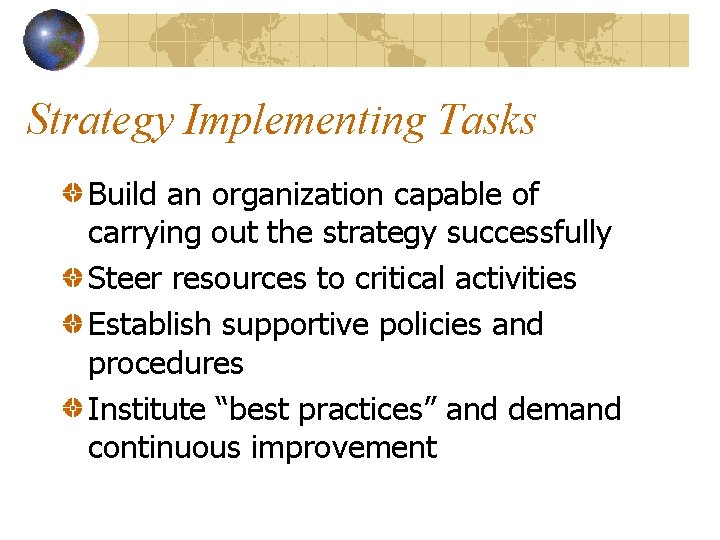 Strategy Implementing Tasks

Build an organization capable of carrying out the strategy successfully

Steer resources to critical activities

Establish supportive policies and procedures

Institute “best practices” and demand continuous improvement